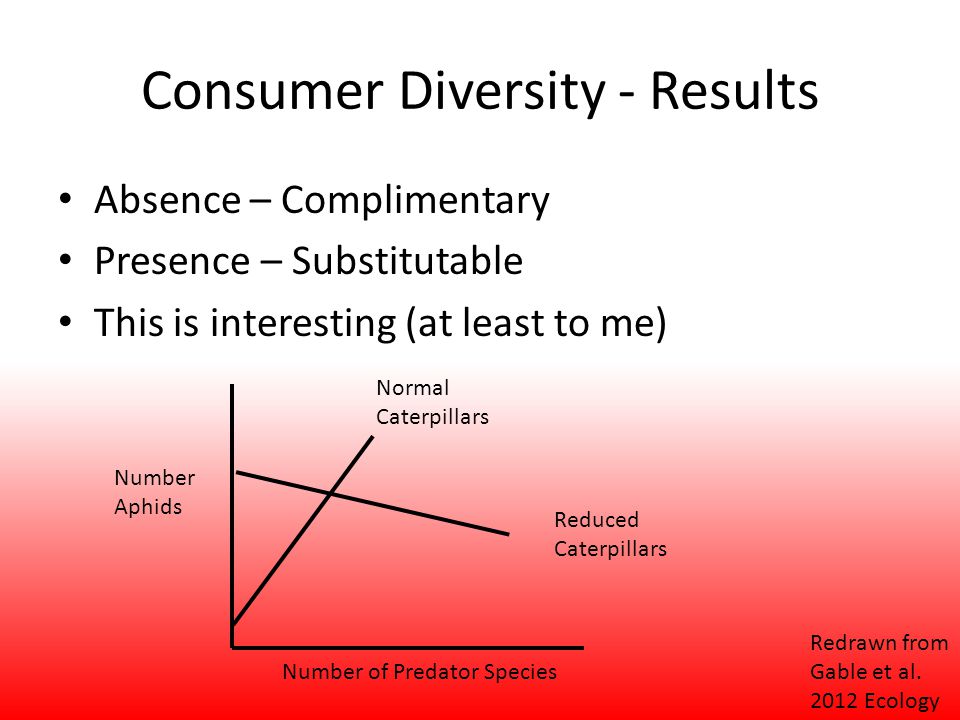 Consumer Diversity - Results

• Absence – Complimentary
• Presence – Substitutable
• This is interesting (at least to me)

Normal Caterpillars

Number Aphids

Reduced Caterpillars

Number of Predator Species

Redrawn from Gable et al. 2012 Ecology